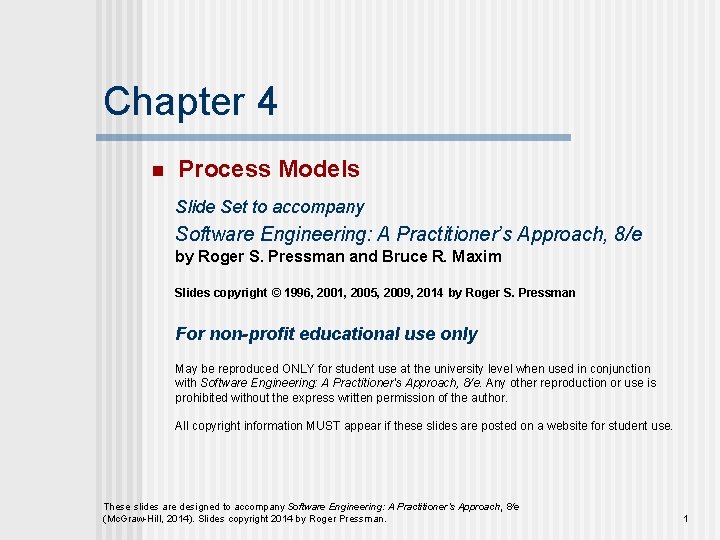 Chapter 4

Process Models

Slide Set to accompany

Software Engineering: A Practitioner's Approach, 8/e
by Roger S. Pressman and Bruce R. Maxim

Slides copyright © 1996, 2001, 2005, 2009, 2014 by Roger S. Pressman

For non-profit educational use only

May be reproduced ONLY for student use at the university level when used in conjunction with Software Engineering: A Practitioner's Approach, 8/e. Any other reproduction or use is prohibited without the express written permission of the author.

All copyright information MUST appear if these slides are posted on a website for student use.

These slides are designed to accompany Software Engineering: A Practitioner's Approach, 8/e (McGraw-Hill, 2014). Slides copyright 2014 by Roger Pressman.

1